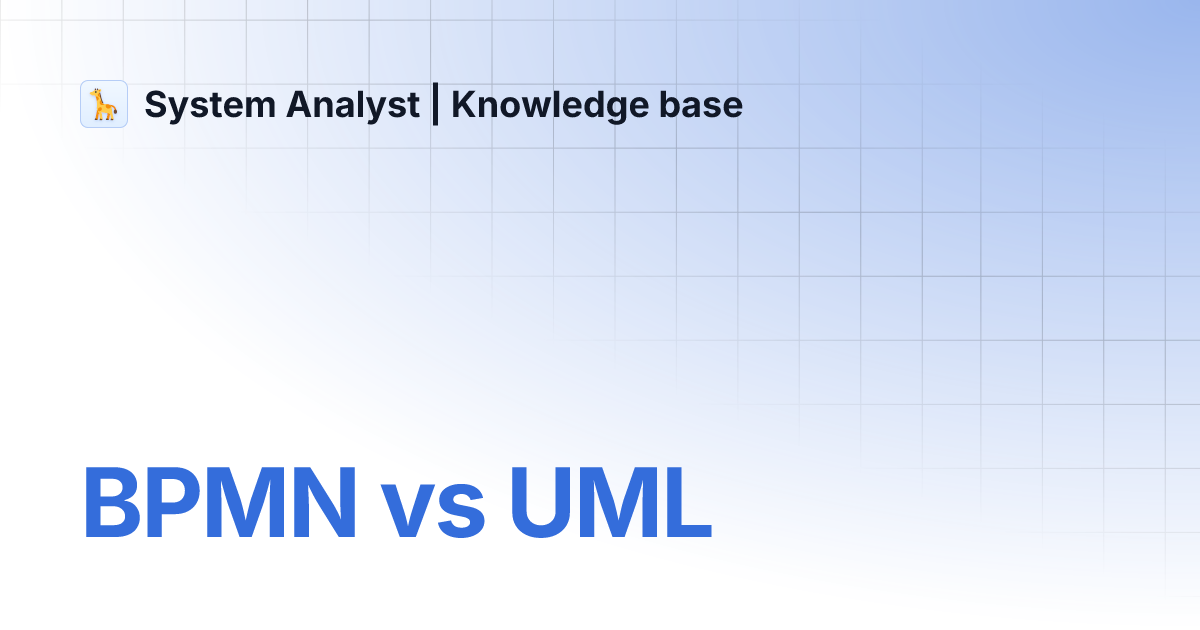 System Analyst | Knowledge base

BPMN vs UML